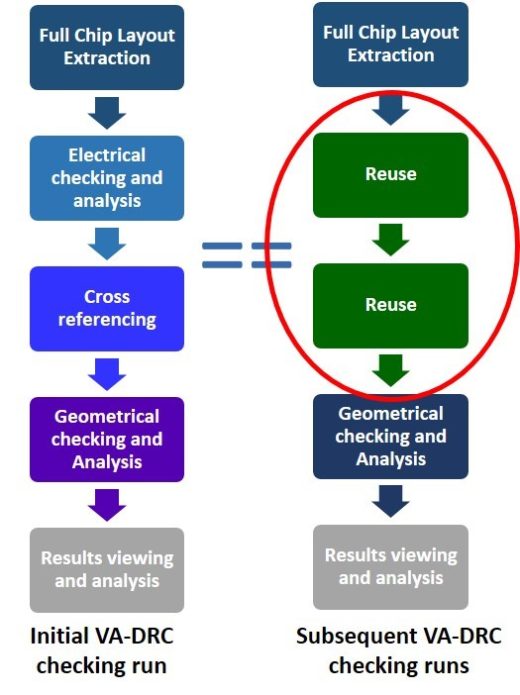 Full Chip Layout Extraction

Electrical checking and analysis

Cross referencing

Geometrical checking and Analysis

Results viewing and analysis

Initial VA-DRC checking run

Full Chip Layout Extraction

Reuse

Reuse

Geometrical checking and Analysis

Results viewing and analysis

Subsequent VA-DRC checking runs